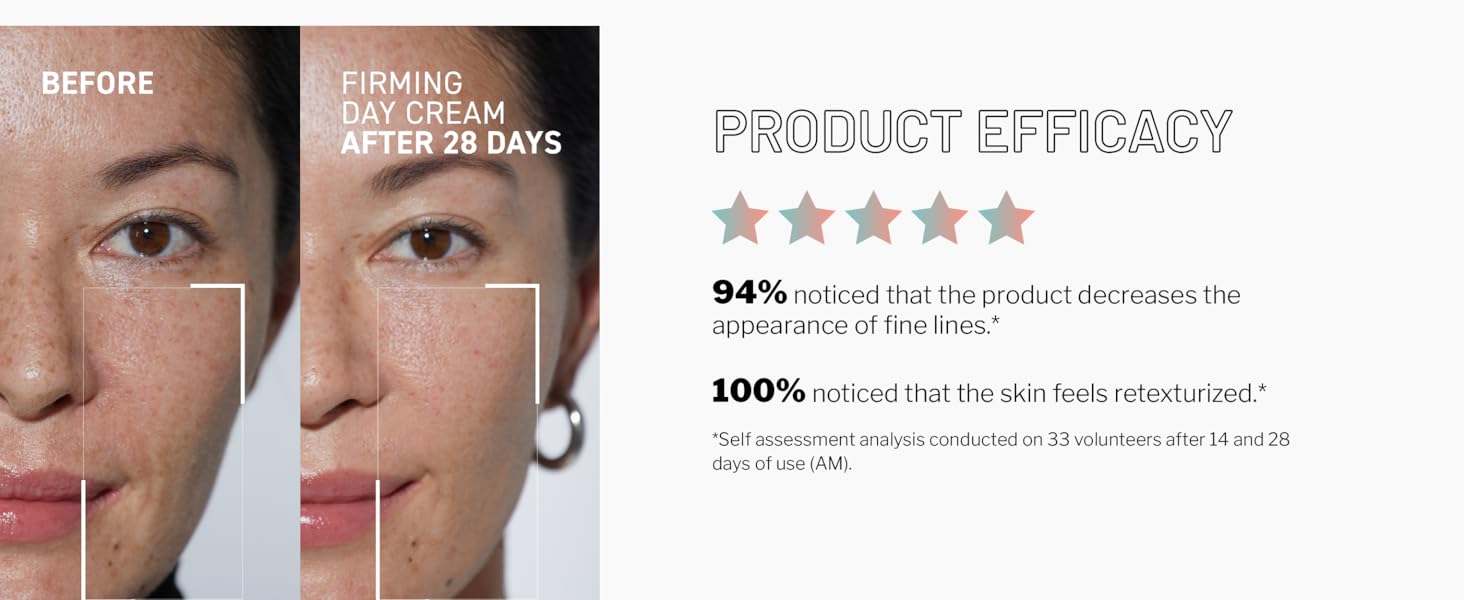 BEFORE

FIRMING DAY CREAM AFTER 28 DAYS

PRODUCT EFFICACY

94% noticed that the product decreases the appearance of fine lines.*

100% noticed that the skin feels retexturized.*

*Self assessment analysis conducted on 33 volunteers after 14 and 28 days of use (AM).